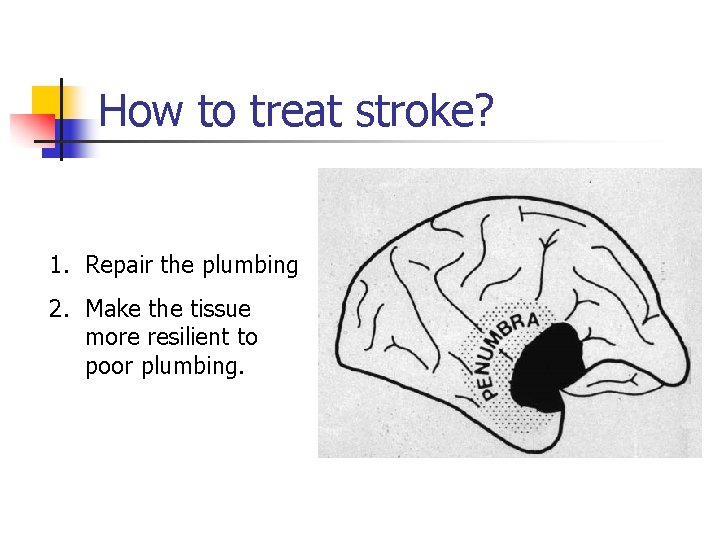 How to treat stroke?

1. Repair the plumbing
2. Make the tissue more resilient to poor plumbing.

PENUMBRA